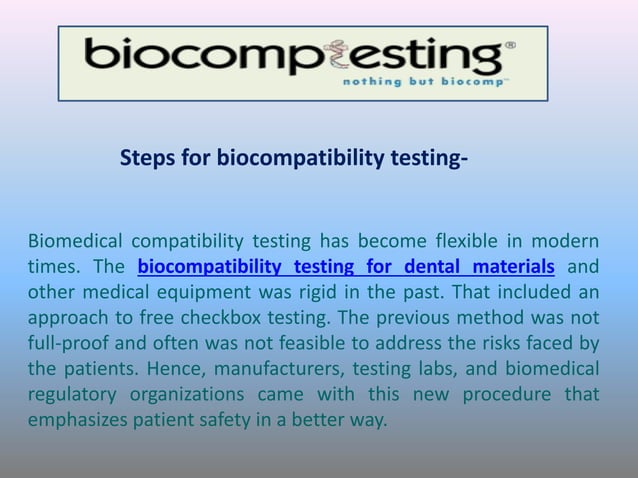 biocomptesting®
nothing but biocomp™

Steps for biocompatibility testing-

Biomedical compatibility testing has become flexible in modern times. The biocompatibility testing for dental materials and other medical equipment was rigid in the past. That included an approach to free checkbox testing. The previous method was not full-proof and often was not feasible to address the risks faced by the patients. Hence, manufacturers, testing labs, and biomedical regulatory organizations came with this new procedure that emphasizes patient safety in a better way.